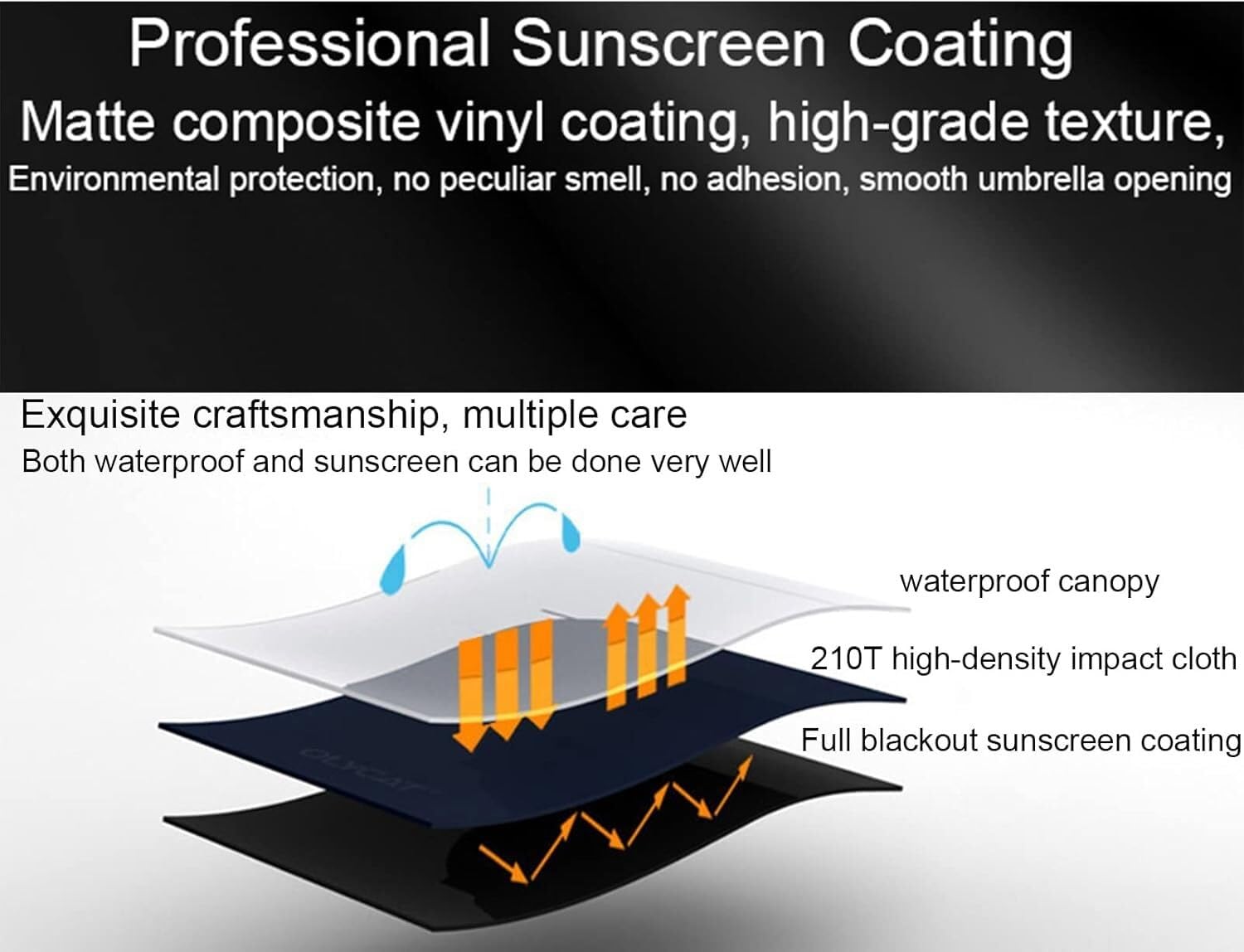 Professional Sunscreen Coating
Matte composite vinyl coating, high-grade texture,
Environmental protection, no peculiar smell, no adhesion, smooth umbrella opening

Exquisite craftsmanship, multiple care
Both waterproof and sunscreen can be done very well

waterproof canopy

210T high-density impact cloth

Full blackout sunscreen coating

OLYCAT